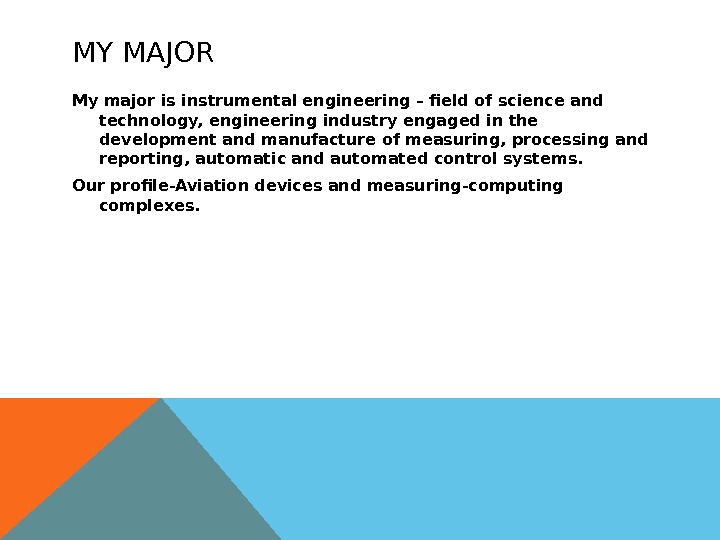 MY MAJOR

My major is instrumental engineering – field of science and technology, engineering industry engaged in the development and manufacture of measuring, processing and reporting, automatic and automated control systems.

Our profile-Aviation devices and measuring-computing complexes.